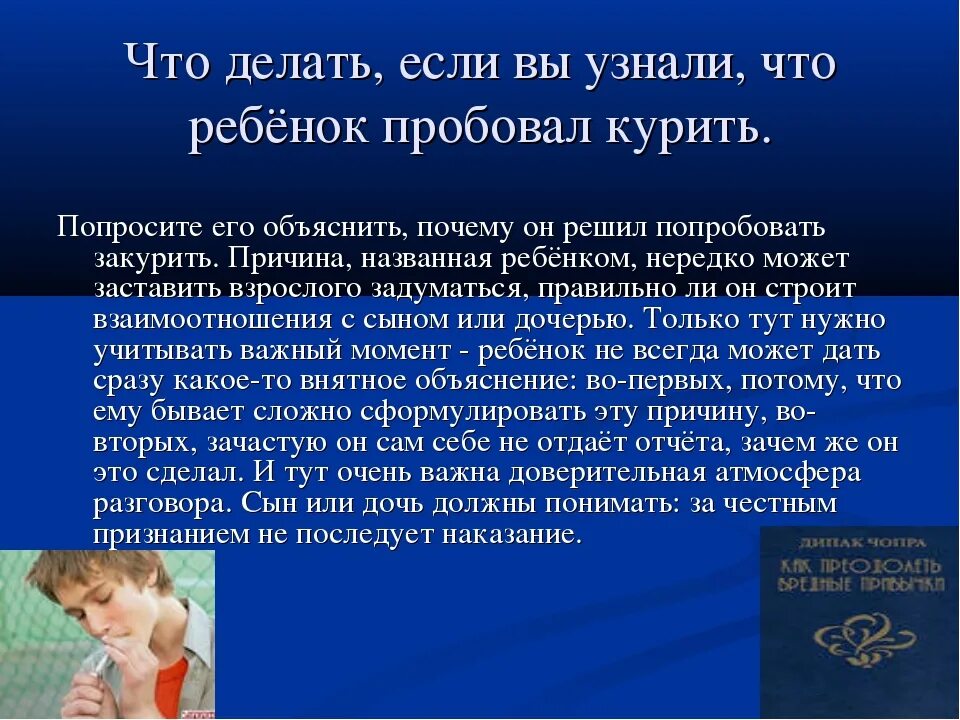 Что делать, если вы узнали, что ребёнок пробовал курить.

Попросите его объяснить, почему он решил попробовать закурить. Причина, названная ребёнком, нередко может заставить взрослого задуматься, правильно ли он строит взаимоотношения с сыном или дочерью. Только тут нужно учитывать важный момент - ребёнок не всегда может дать сразу какое-то внятное объяснение: во-первых, потому, что ему бывает сложно сформулировать эту причину, во-вторых, зачастую он сам себе не отдаёт отчёта, зачем же он это сделал. И тут очень важна доверительная атмосфера разговора. Сын или дочь должны понимать: за честным признанием не последует наказание.

ДИПАК ЧОПРА
КАК ПРЕОДОЛЕТЬ ВРЕДНЫЕ ПРИВЫЧКИ